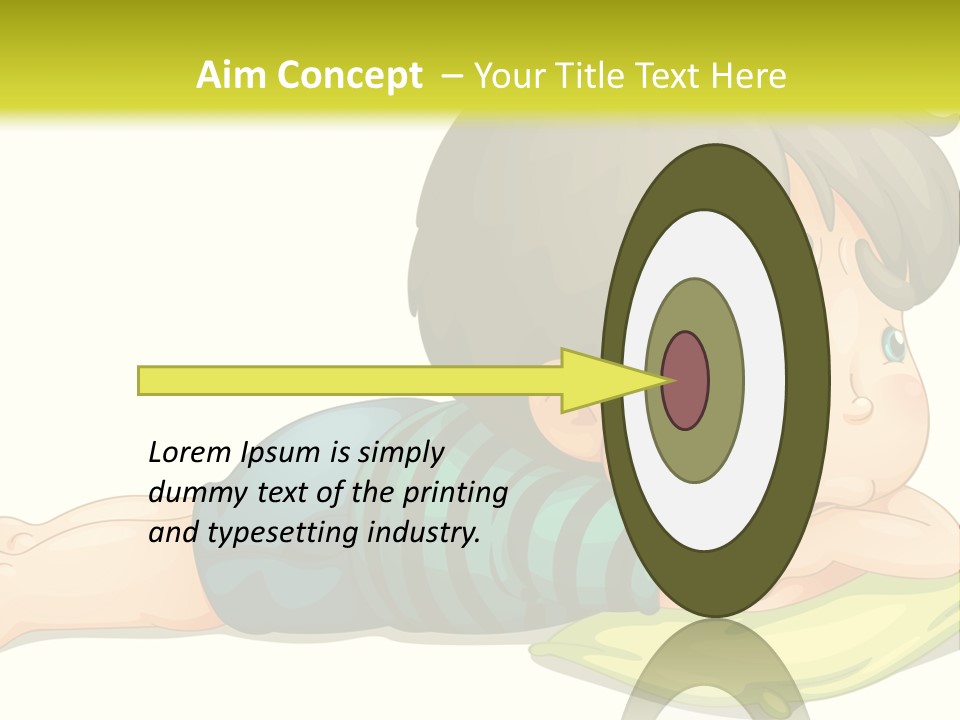 Aim Concept – Your Title Text Here

Lorem Ipsum is simply dummy text of the printing and typesetting industry.